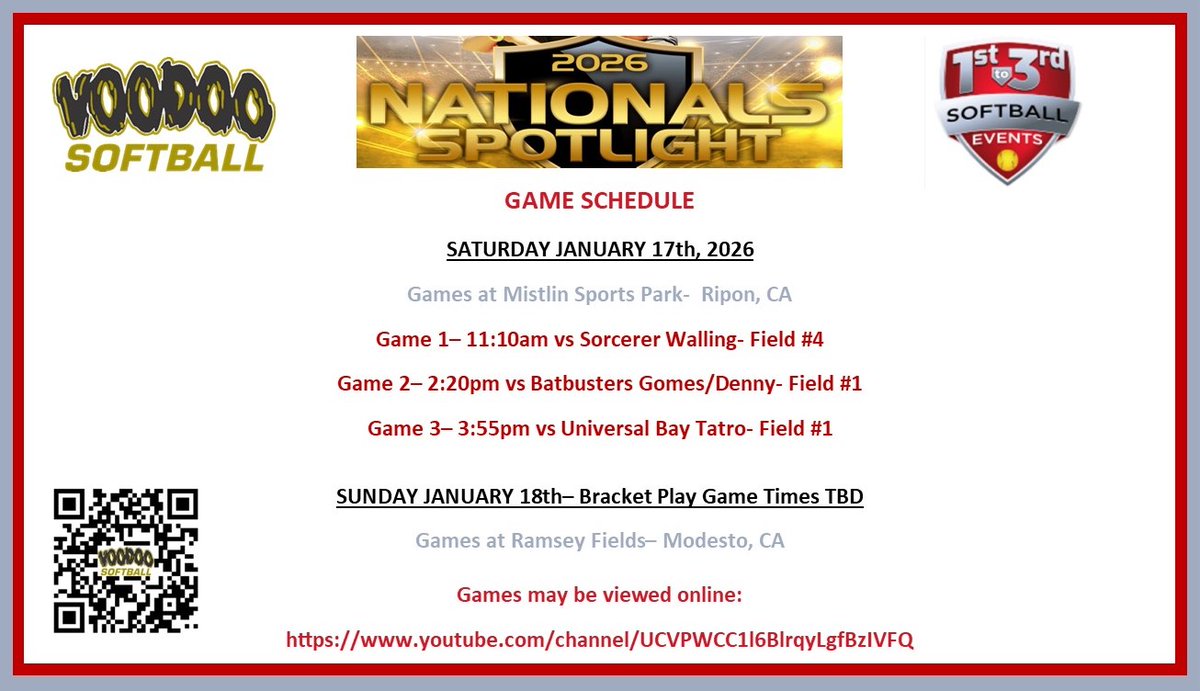 VOODOO SOFTBALL

2026 NATIONALS SPOTLIGHT

1st to 3rd SOFTBALL EVENTS

GAME SCHEDULE

SATURDAY JANUARY 17th, 2026

Games at Mistlin Sports Park- Ripon, CA

Game 1– 11:10am vs Sorcerer Walling- Field #4

Game 2– 2:20pm vs Batbusters Gomes/Denny- Field #1

Game 3– 3:55pm vs Universal Bay Tatro- Field #1

VOODOO SOFTBALL

SUNDAY JANUARY 18th– Bracket Play Game Times TBD

Games at Ramsey Fields– Modesto, CA

Games may be viewed online:

https://www.youtube.com/channel/UCVPWCC1l6BlrqyLgfBzIVFQ